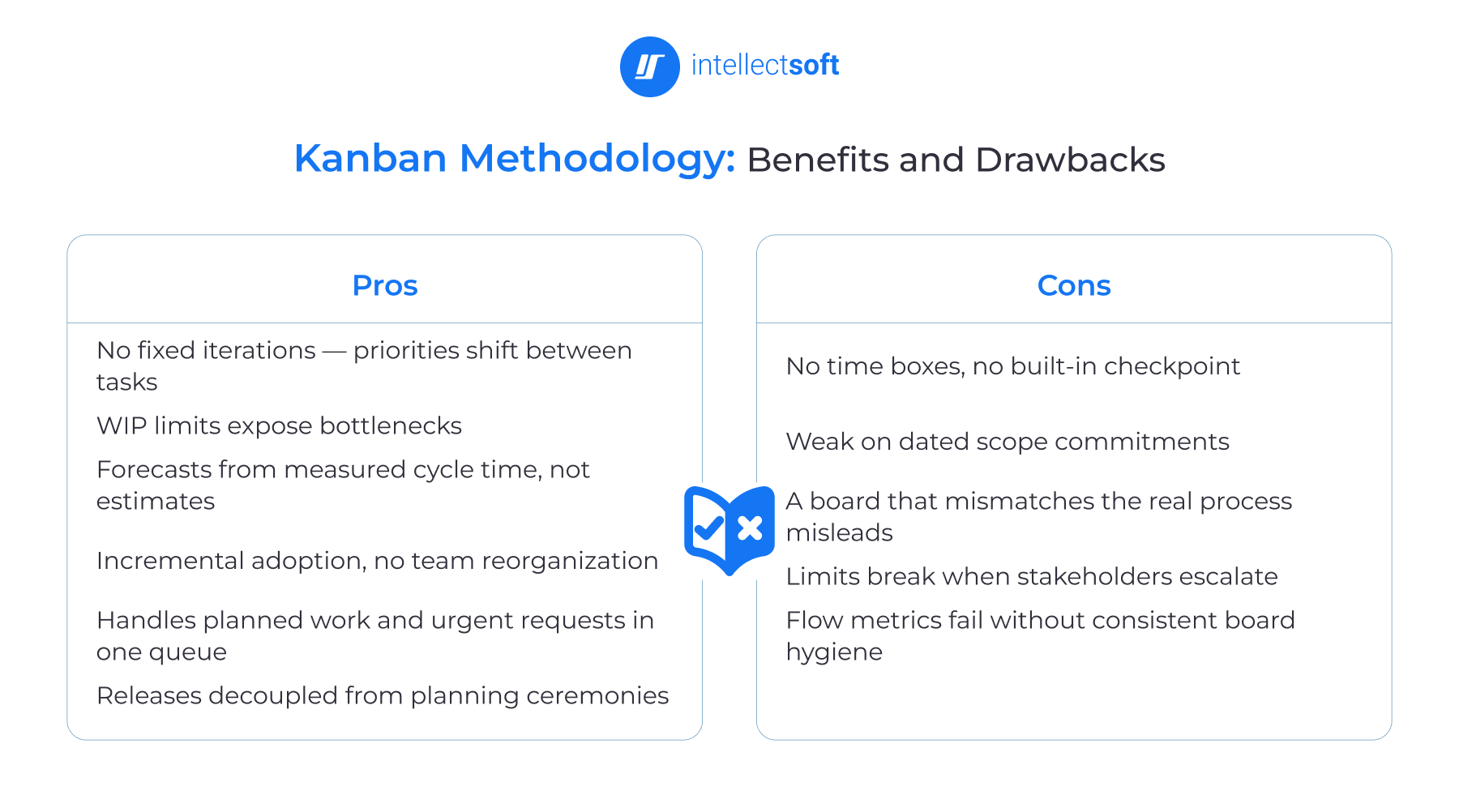 intellectsoft

Kanban Methodology: Benefits and Drawbacks

Pros

No fixed iterations — priorities shift between tasks

WIP limits expose bottlenecks

Forecasts from measured cycle time, not estimates

Incremental adoption, no team reorganization

Handles planned work and urgent requests in one queue

Releases decoupled from planning ceremonies

Cons

No time boxes, no built-in checkpoint

Weak on dated scope commitments

A board that mismatches the real process misleads

Limits break when stakeholders escalate

Flow metrics fail without consistent board hygiene